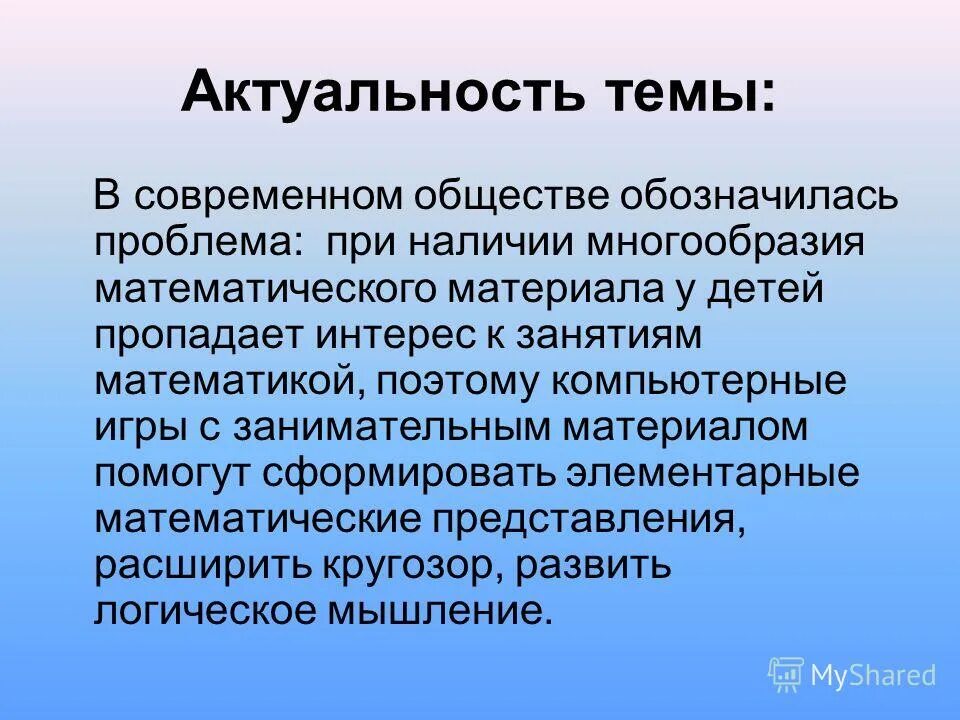 Актуальность темы:

В современном обществе обозначилась проблема: при наличии многообразия математического материала у детей пропадает интерес к занятиям математикой, поэтому компьютерные игры с занимательным материалом помогут сформировать элементарные математические представления, расширить кругозор, развить логическое мышление.

MyShared